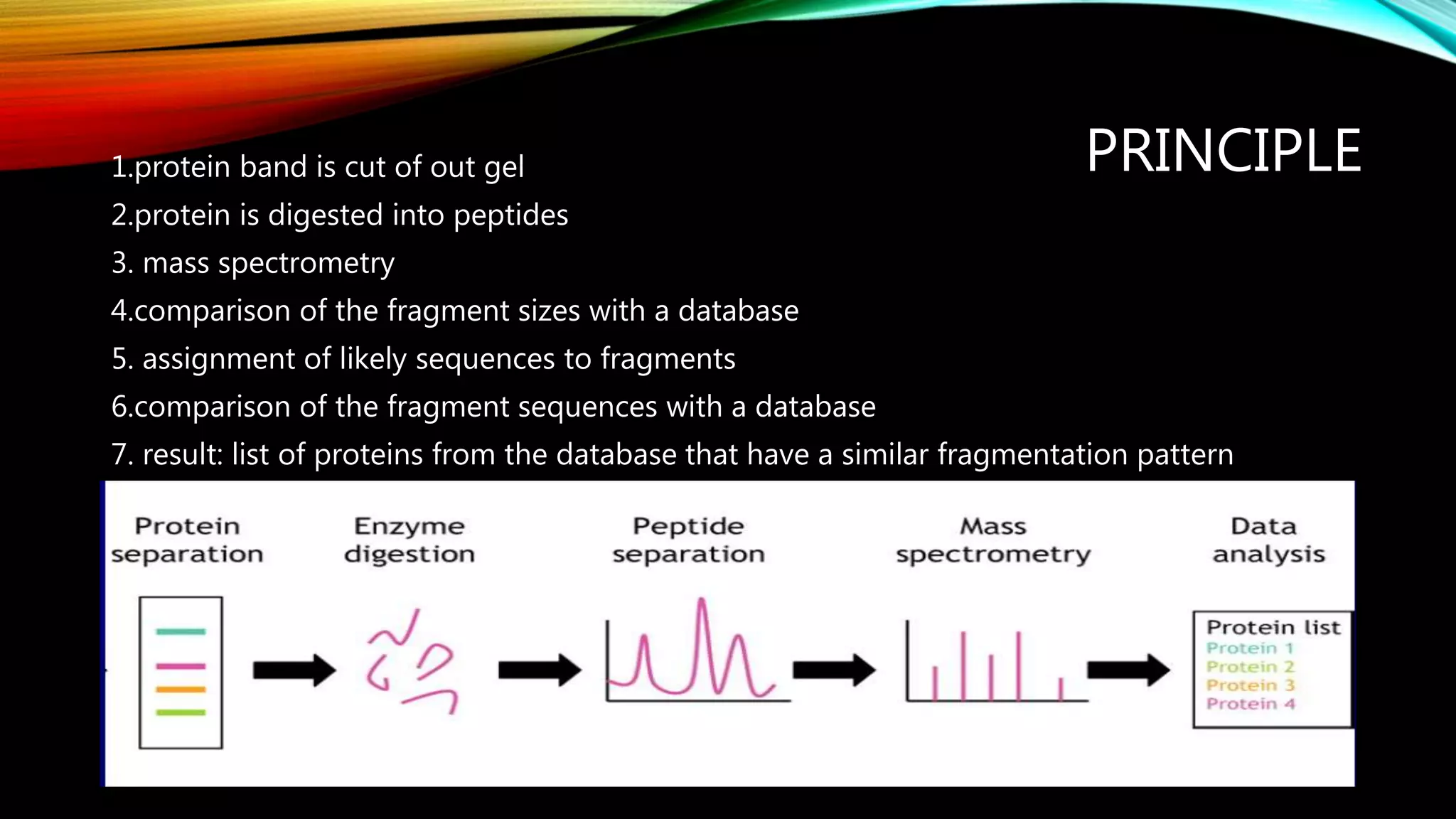 PRINCIPLE

1.protein band is cut of out gel

2.protein is digested into peptides

3. mass spectrometry

4.comparison of the fragment sizes with a database

5. assignment of likely sequences to fragments

6.comparison of the fragment sequences with a database

7. result: list of proteins from the database that have a similar fragmentation pattern

Protein separation

Enzyme digestion

Peptide separation

Mass spectrometry

Data analysis

Protein list
Protein 1
Protein 2
Protein 3
Protein 4